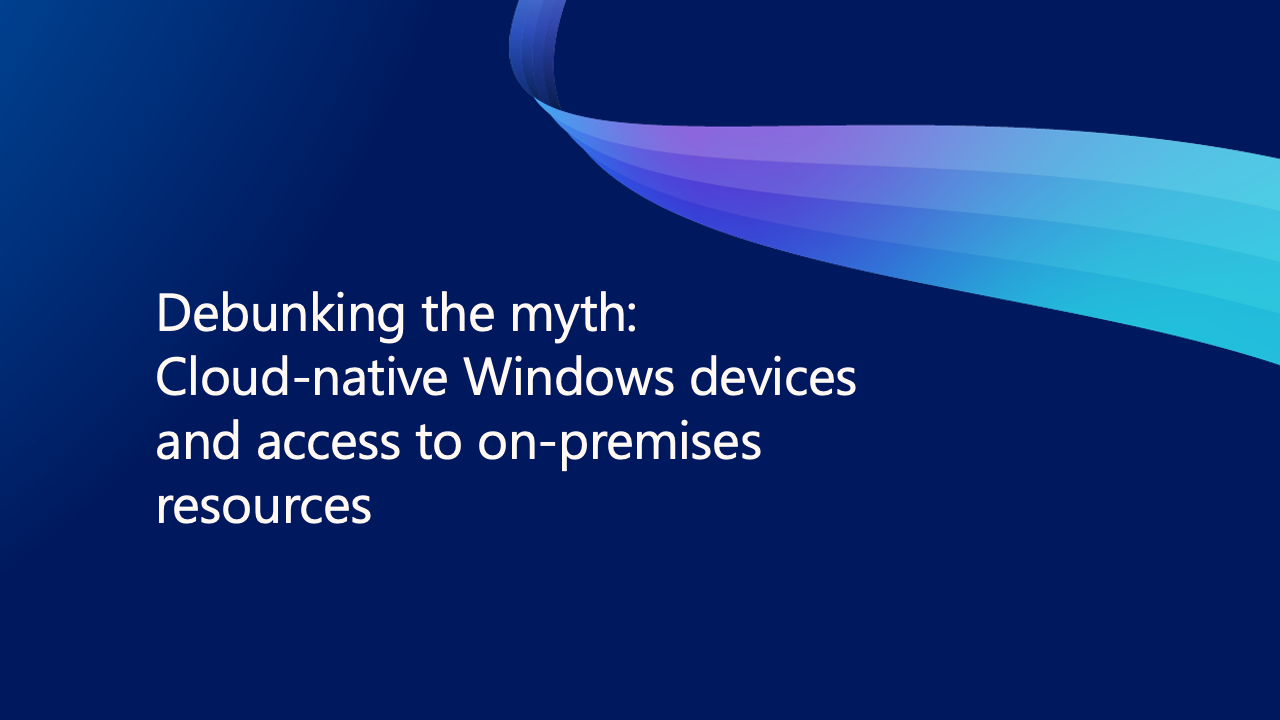 Debunking the myth: Cloud-native Windows devices and access to on-premises resources